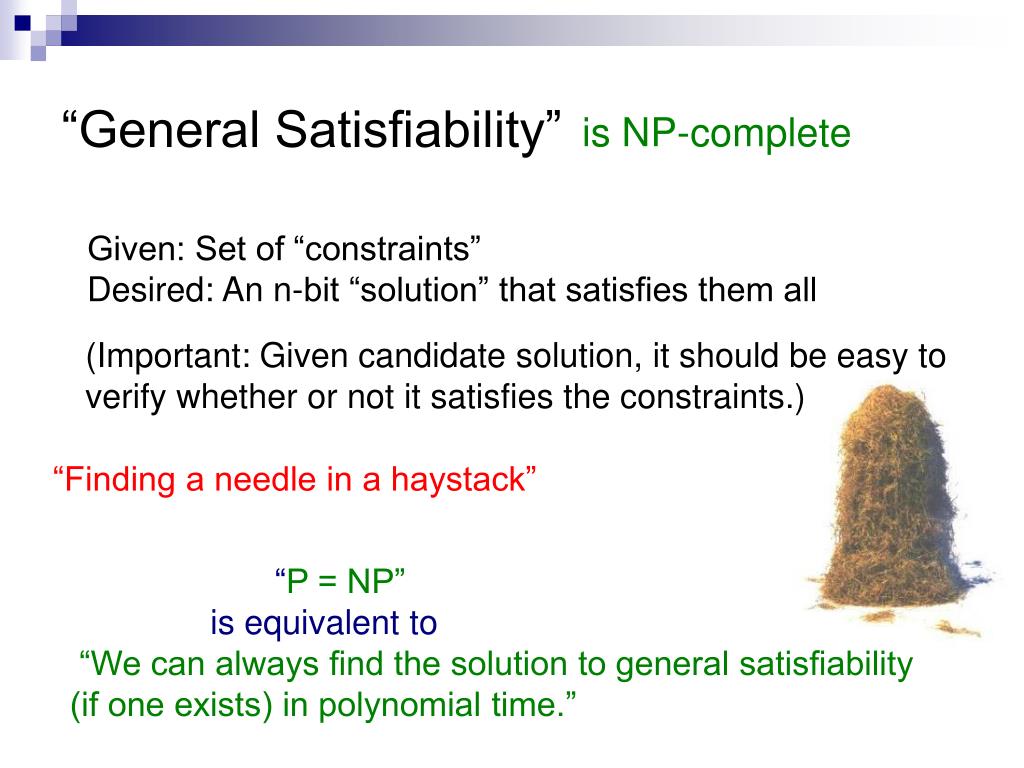 “General Satisfiability” is NP-complete

Given: Set of “constraints”
Desired: An n-bit “solution” that satisfies them all

(Important: Given candidate solution, it should be easy to verify whether or not it satisfies the constraints.)

“Finding a needle in a haystack”

“P = NP”
is equivalent to
“We can always find the solution to general satisfiability (if one exists) in polynomial time.”